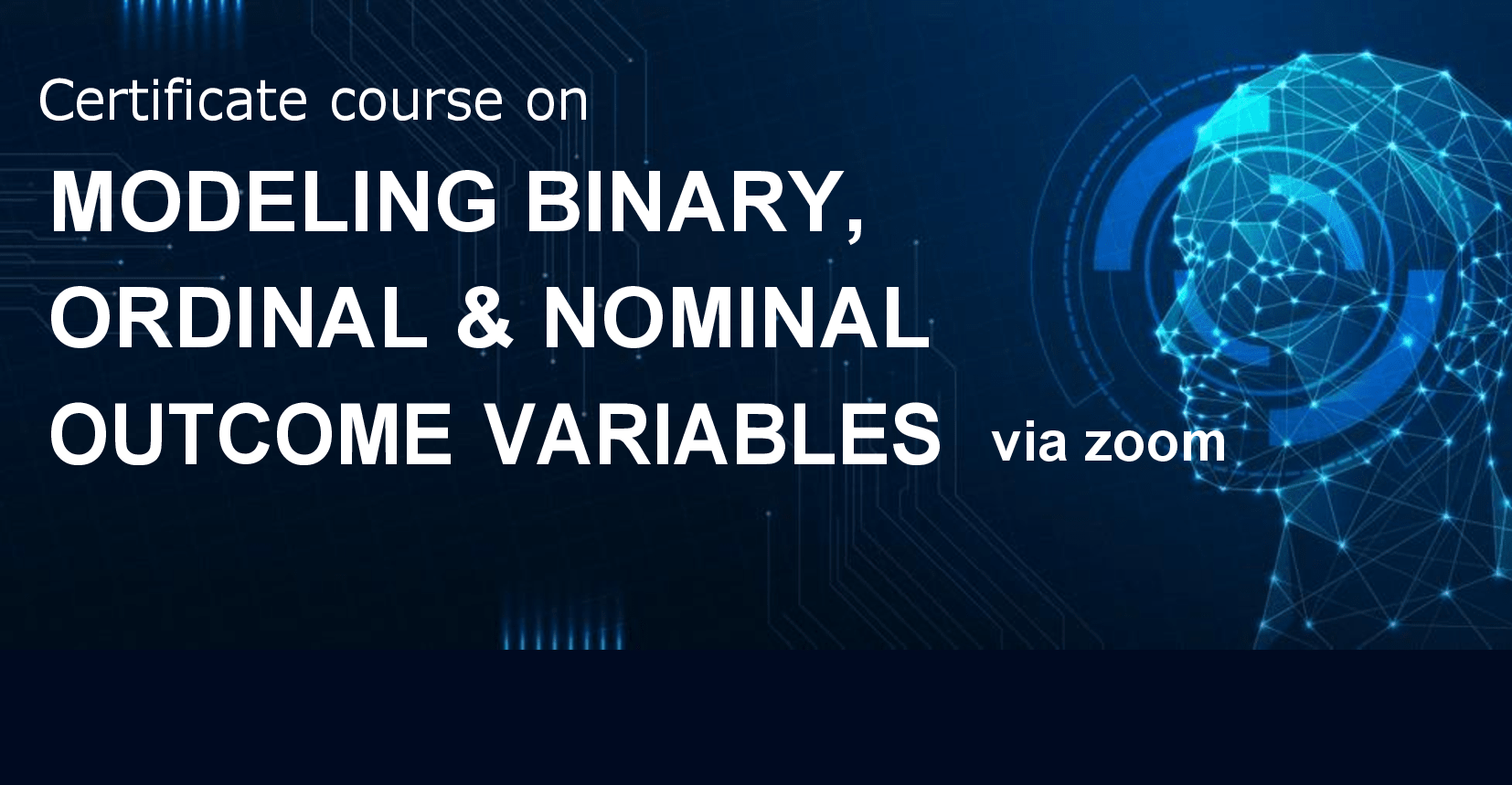 Certificate course on

MODELING BINARY, ORDINAL & NOMINAL OUTCOME VARIABLES via zoom